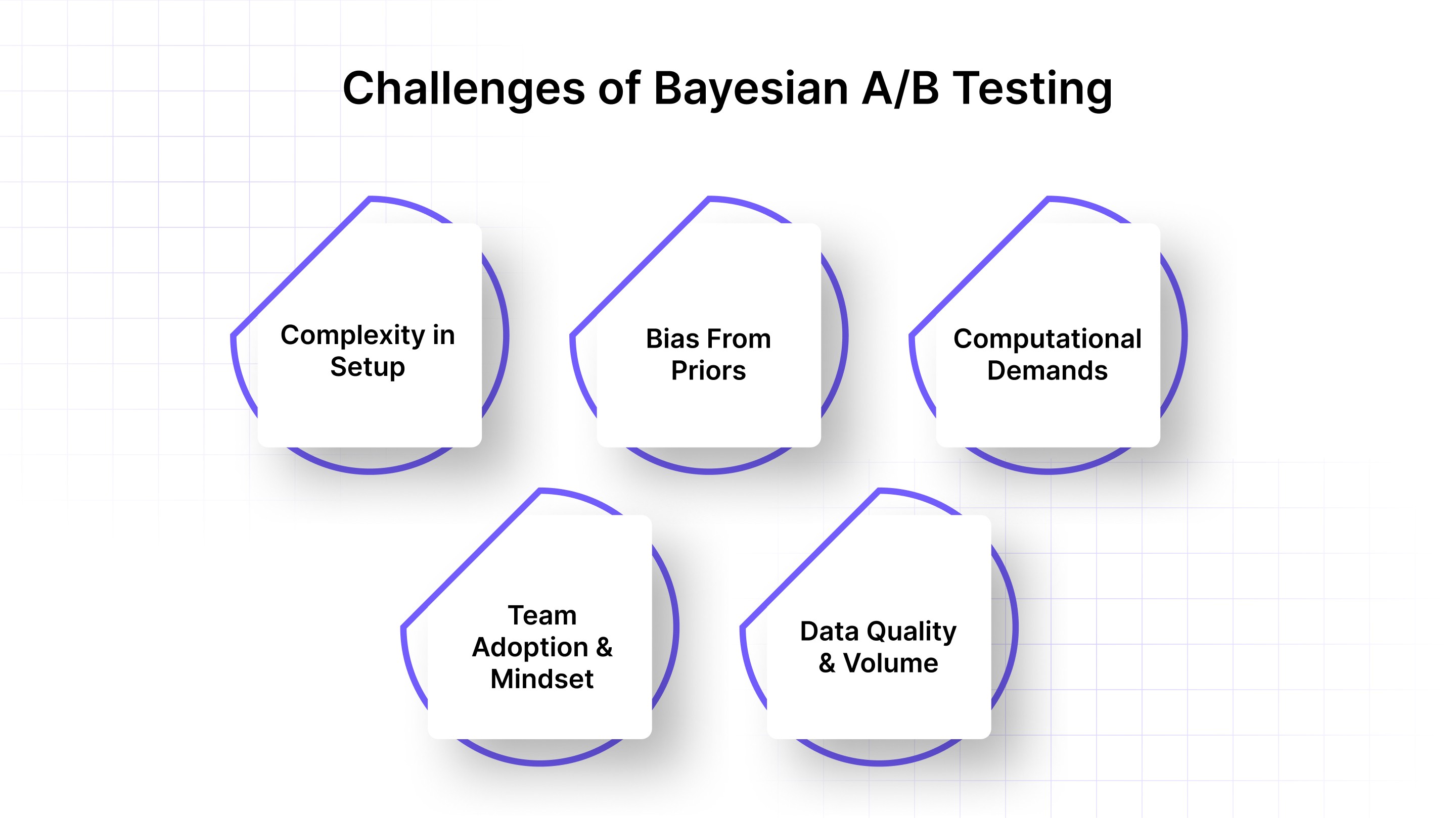 Challenges of Bayesian A/B Testing

Complexity in Setup

Bias From Priors

Computational Demands

Team Adoption & Mindset

Data Quality & Volume